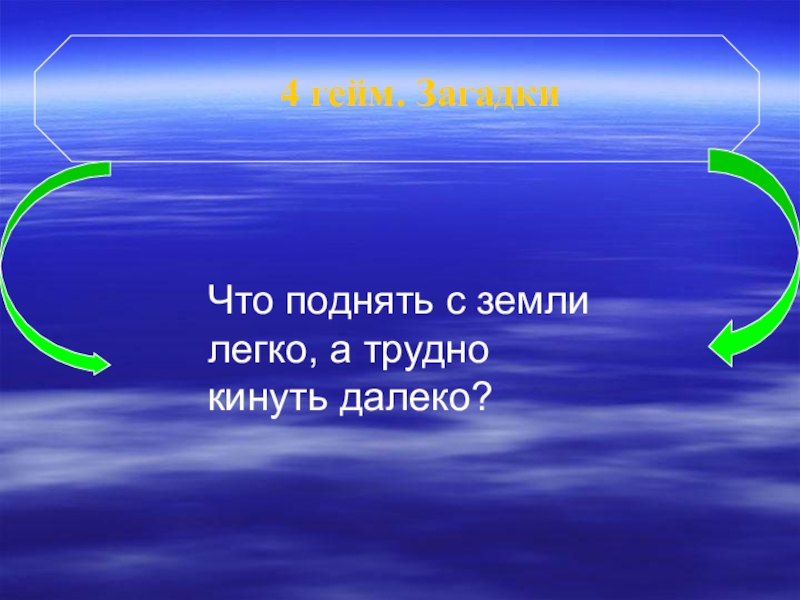 4 гейм. Загадки

Что поднять с земли легко, а трудно кинуть далеко?